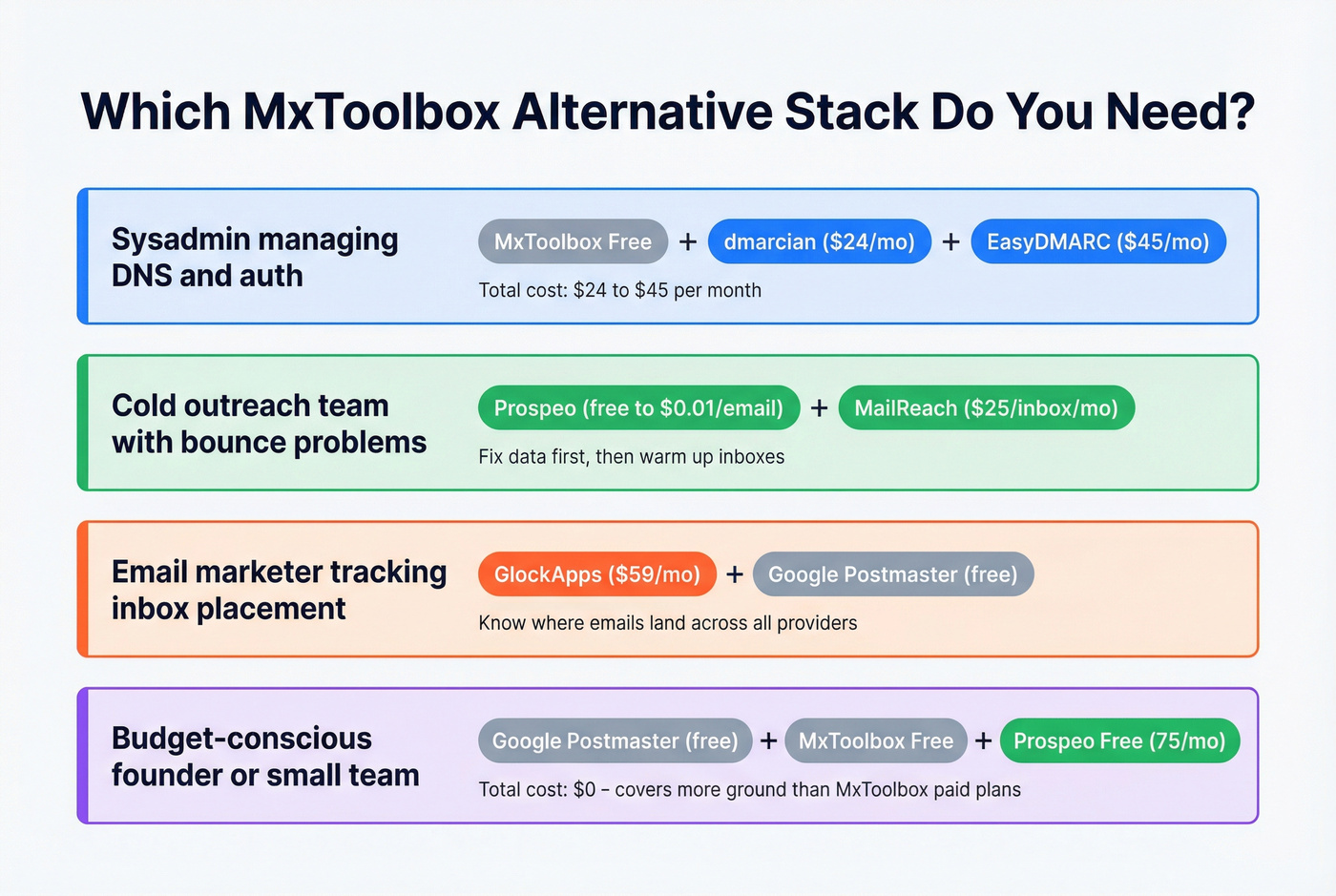 Which MxToolbox Alternative Stack Do You Need?

Sysadmin managing DNS and auth

MxToolbox Free + dmarcian ($24/mo) + EasyDMARC ($45/mo)

Total cost: $24 to $45 per month

Cold outreach team with bounce problems

Prospeo (free to $0.01/email) + MailReach ($25/inbox/mo)

Fix data first, then warm up inboxes

Email marketer tracking inbox placement

GlockApps ($59/mo) + Google Postmaster (free)

Know where emails land across all providers

Budget-conscious founder or small team

Google Postmaster (free) + MxToolbox Free + Prospeo Free (75/mo)

Total cost: $0 – covers more ground than MxToolbox paid plans